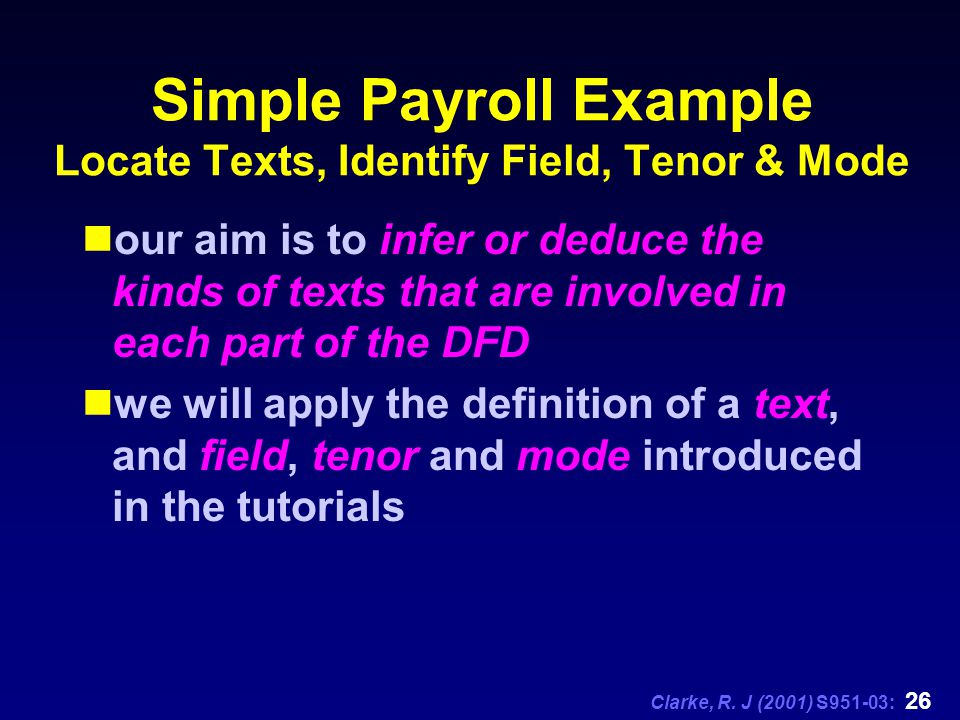 Simple Payroll Example
Locate Texts, Identify Field, Tenor & Mode

our aim is to infer or deduce the kinds of texts that are involved in each part of the DFD

we will apply the definition of a text, and field, tenor and mode introduced in the tutorials

Clarke, R. J (2001) S951-03: 26